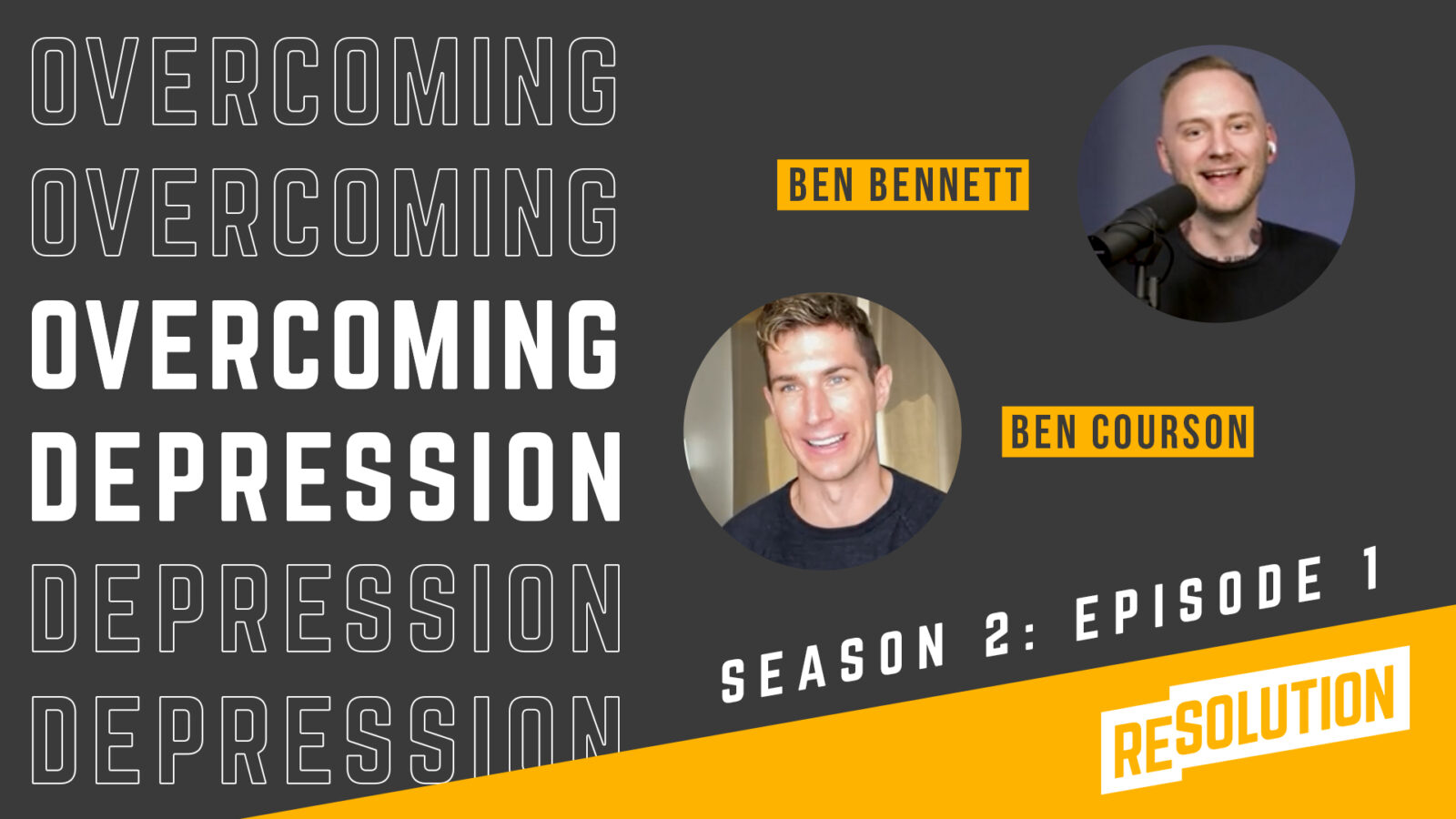 OVERCOMING
OVERCOMING
OVERCOMING
DEPRESSION
DEPRESSION
DEPRESSION

BEN BENNETT

BEN COURSON

SEASON 2: EPISODE 1

RESOLUTION